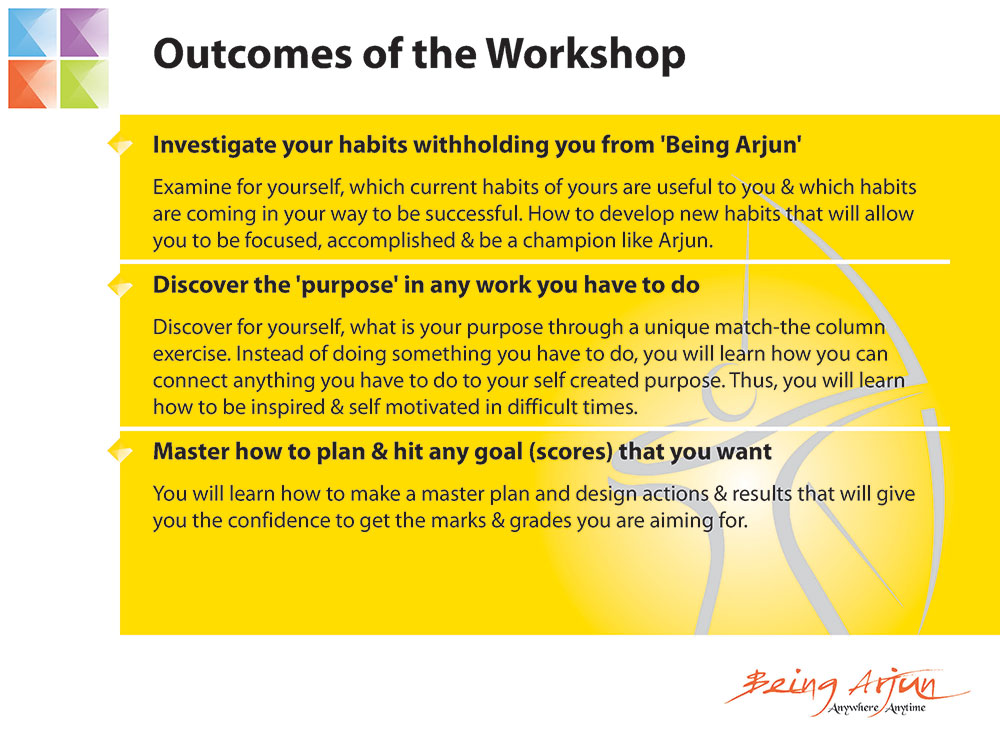 Outcomes of the Workshop

Investigate your habits withholding you from 'Being Arjun'

Examine for yourself, which current habits of yours are useful to you & which habits are coming in your way to be successful. How to develop new habits that will allow you to be focused, accomplished & be a champion like Arjun.

Discover the 'purpose' in any work you have to do

Discover for yourself, what is your purpose through a unique match-the column exercise. Instead of doing something you have to do, you will learn how you can connect anything you have to do to your self created purpose. Thus, you will learn how to be inspired & self motivated in difficult times.

Master how to plan & hit any goal (scores) that you want

You will learn how to make a master plan and design actions & results that will give you the confidence to get the marks & grades you are aiming for.

Being Arjun
Anywhere Anytime